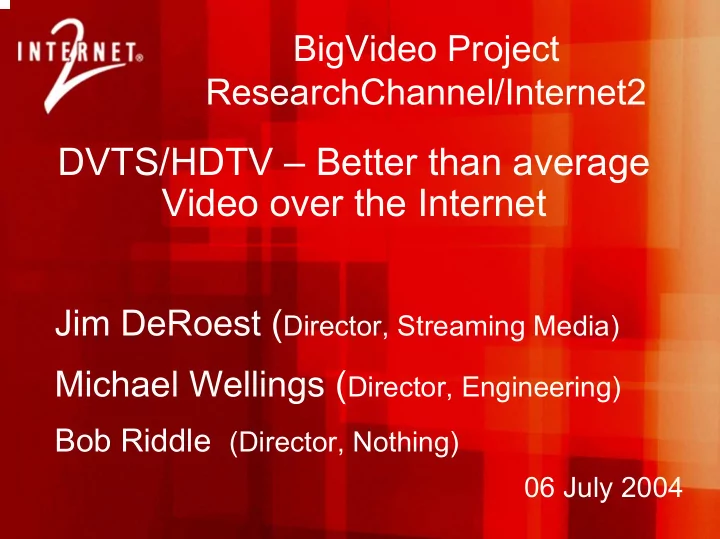 INTERNET® 2

BigVideo Project
ResearchChannel/Internet2

DVTS/HDTV – Better than average Video over the Internet

Jim DeRoest (Director, Streaming Media)

Michael Wellings (Director, Engineering)

Bob Riddle (Director, Nothing)

06 July 2004